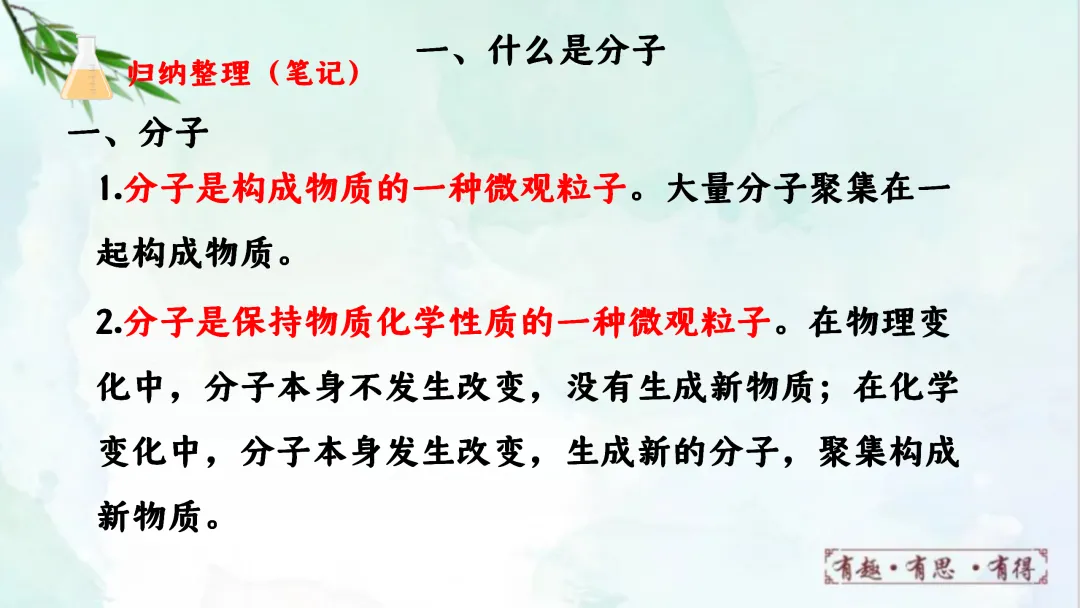 归纳整理（笔记）

一、什么是分子

一、分子

1.分子是构成物质的一种微观粒子。大量分子聚集在一起构成物质。

2.分子是保持物质化学性质的一种微观粒子。在物理变化中，分子本身不发生改变，没有生成新物质；在化学变化中，分子本身发生改变，生成新的分子，聚集构成新物质。

有趣·有思·有得